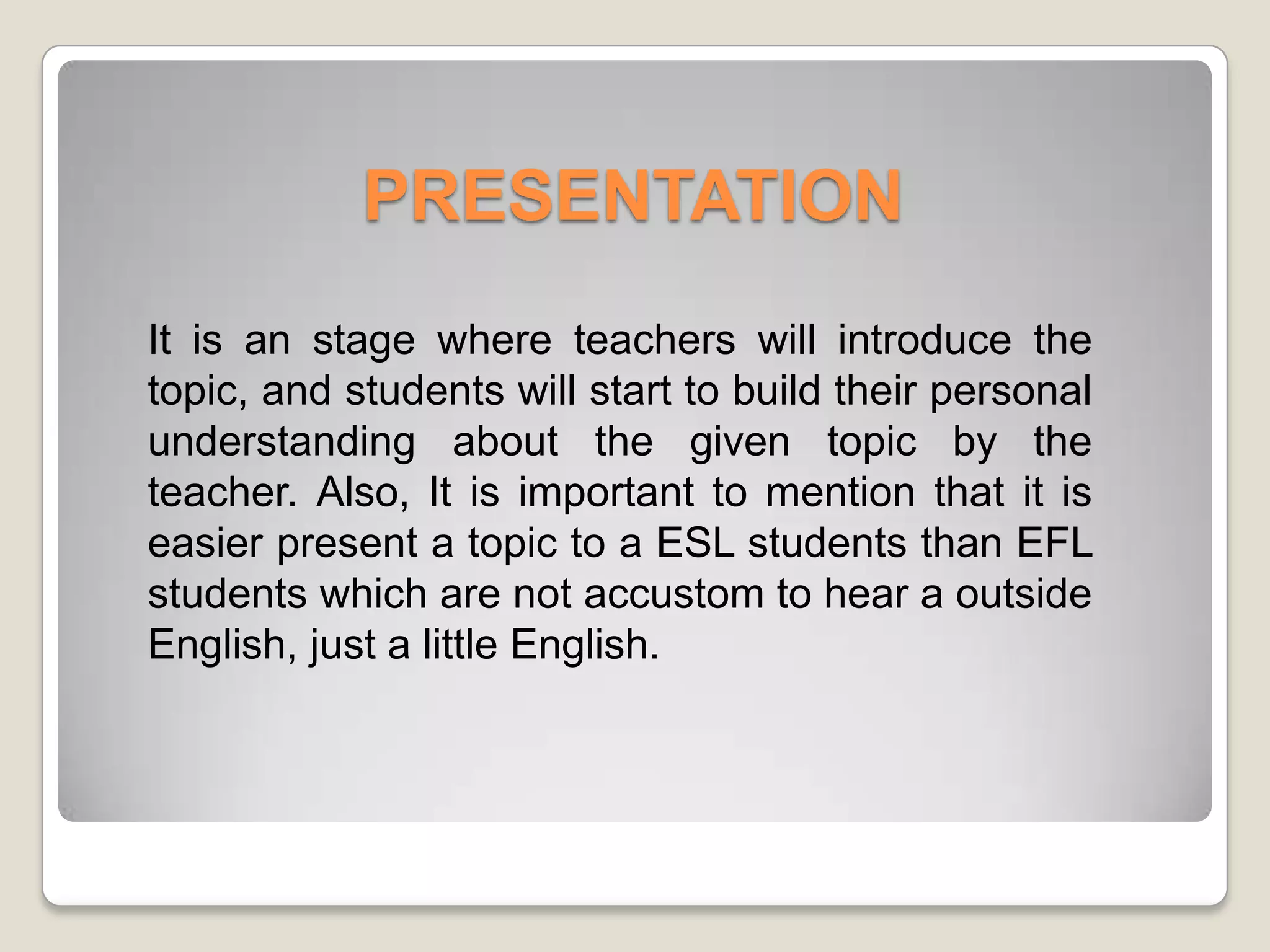 PRESENTATION

It is an stage where teachers will introduce the topic, and students will start to build their personal understanding about the given topic by the teacher. Also, It is important to mention that it is easier present a topic to a ESL students than EFL students which are not accustom to hear a outside English, just a little English.